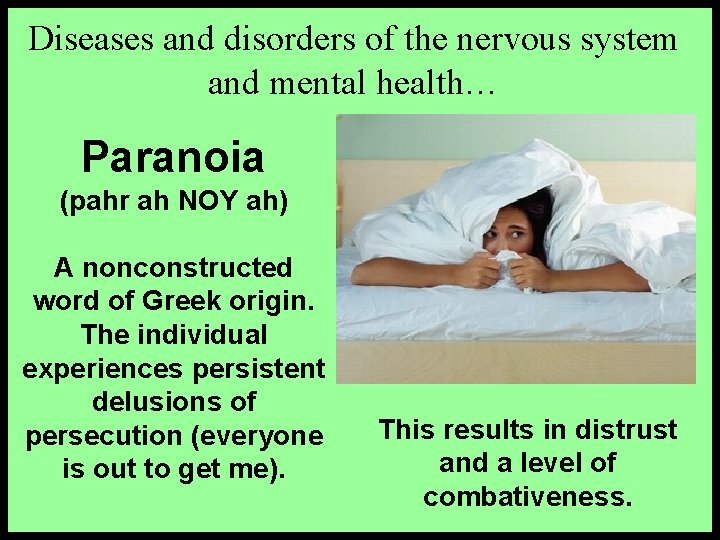 Diseases and disorders of the nervous system and mental health…

Paranoia
(pahr ah NOY ah)

A nonconstructed word of Greek origin. The individual experiences persistent delusions of persecution (everyone is out to get me).

This results in distrust and a level of combativeness.